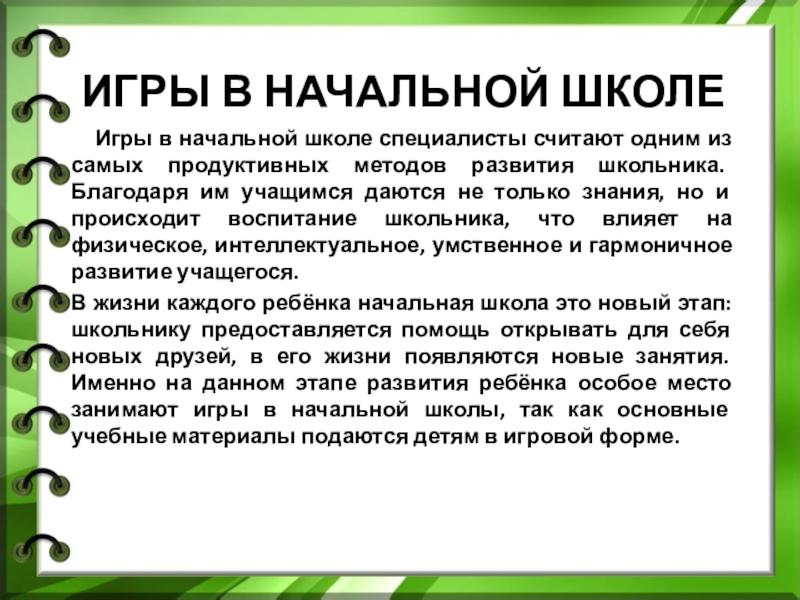 ИГРЫ В НАЧАЛЬНОЙ ШКОЛЕ

Игры в начальной школе специалисты считают одним из самых продуктивных методов развития школьника. Благодаря им учащимся даются не только знания, но и происходит воспитание школьника, что влияет на физическое, интеллектуальное, умственное и гармоничное развитие учащегося.

В жизни каждого ребёнка начальная школа это новый этап: школьнику предоставляется помощь открывать для себя новых друзей, в его жизни появляются новые занятия. Именно на данном этапе развития ребёнка особое место занимают игры в начальной школы, так как основные учебные материалы подаются детям в игровой форме.